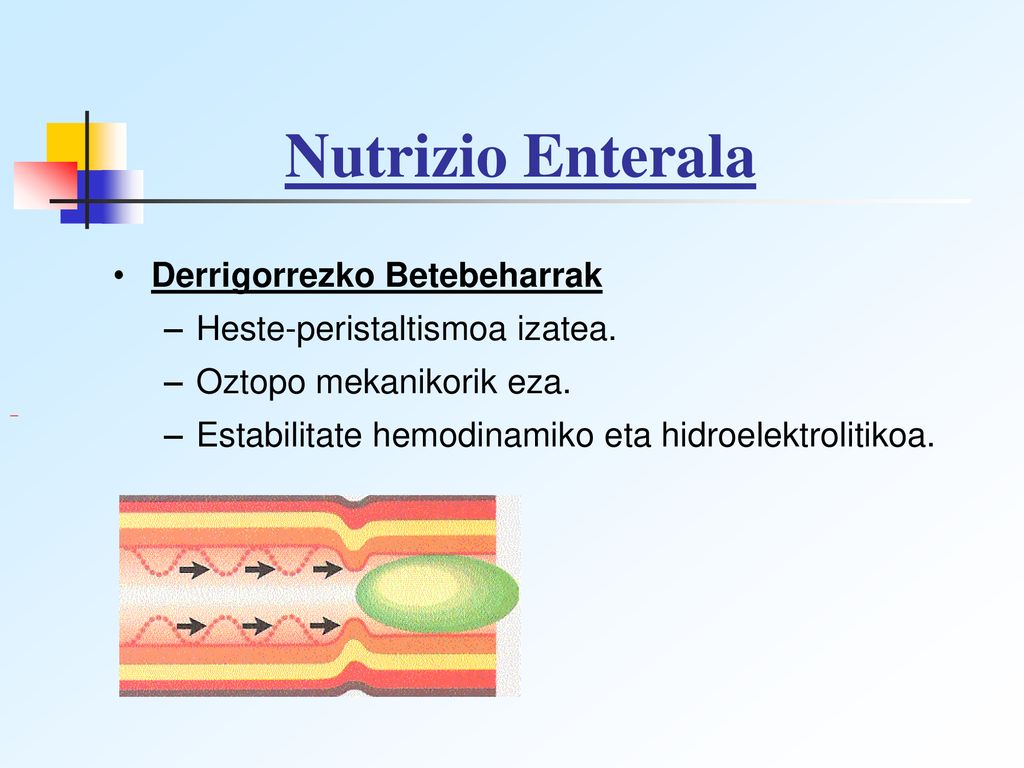 Nutrizio Enterala

• Derrigorrezko Betebeharrak
– Heste-peristaltismoa izatea.
– Oztopo mekanikorik eza.
– Estabilitate hemodinamiko eta hidroelektrolitikoa.